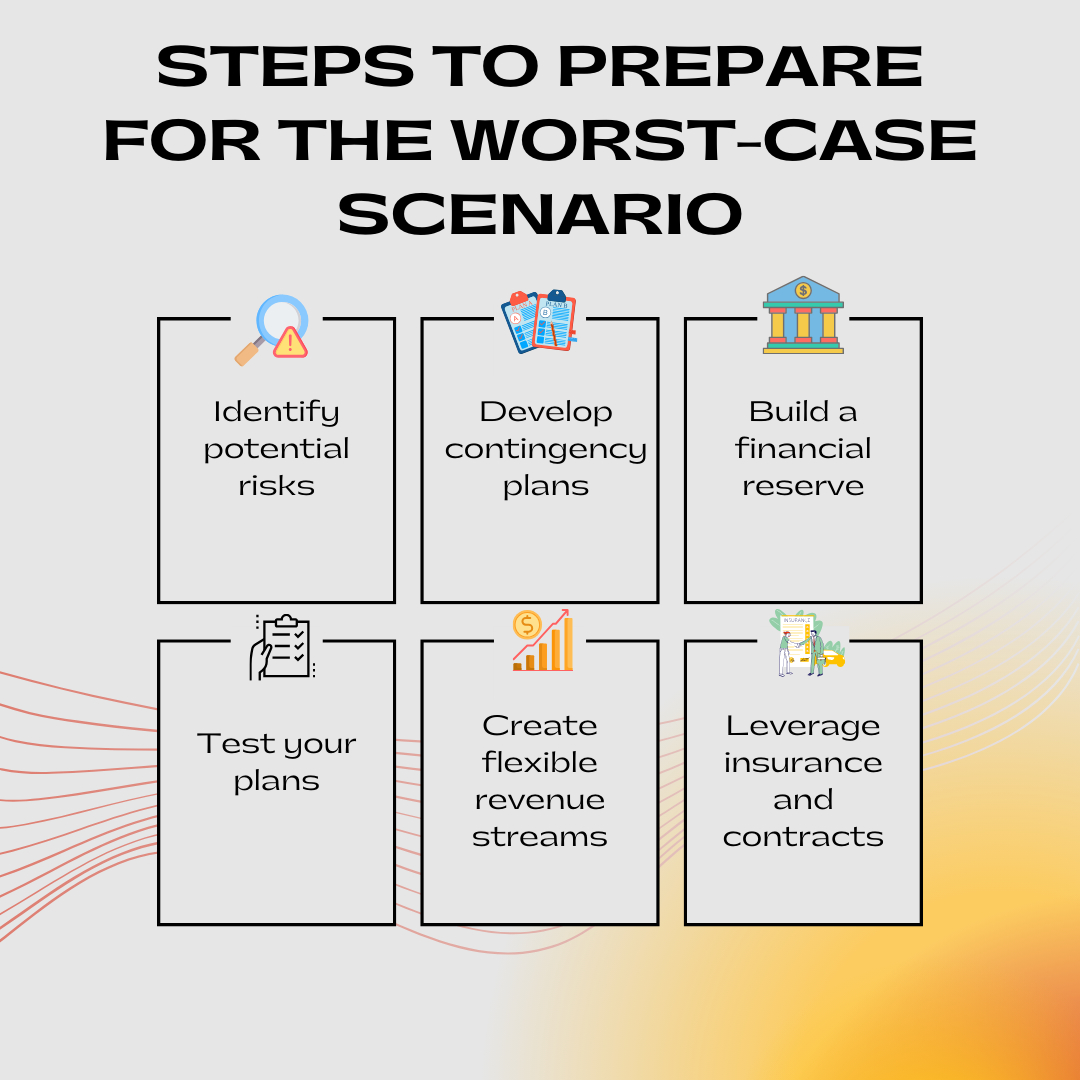 STEPS TO PREPARE FOR THE WORST-CASE SCENARIO

Identify potential risks

Develop contingency plans

Build a financial reserve

Test your plans

Create flexible revenue streams

Leverage insurance and contracts